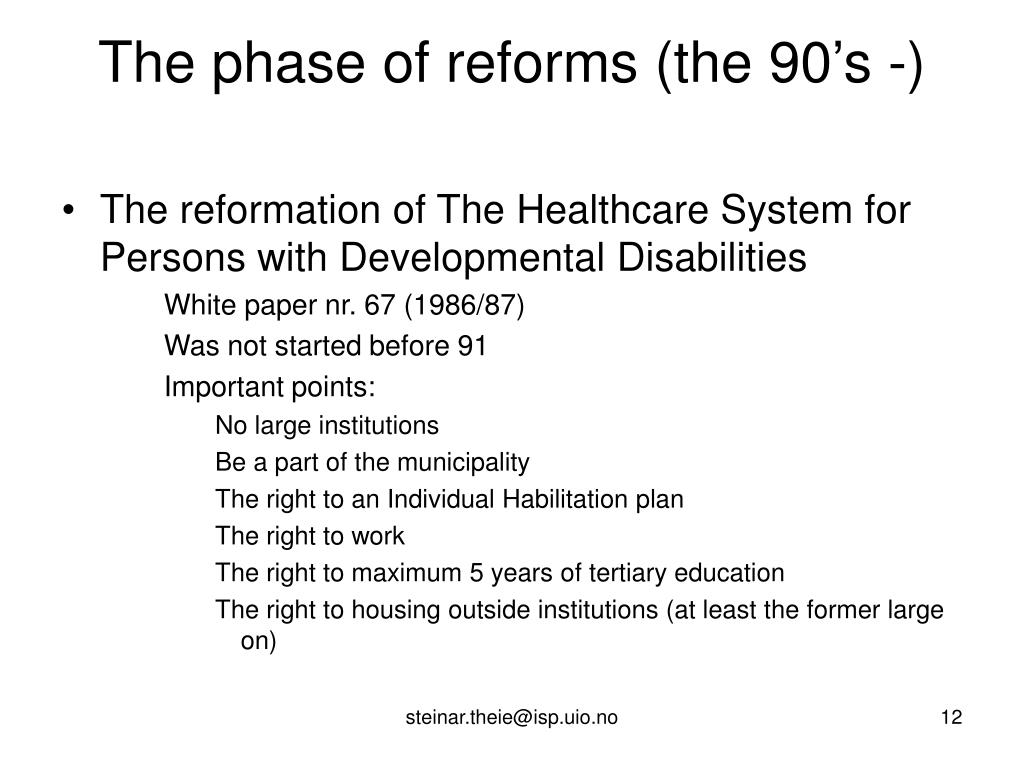 The phase of reforms (the 90’s -)

• The reformation of The Healthcare System for Persons with Developmental Disabilities

White paper nr. 67 (1986/87)

Was not started before 91

Important points:

No large institutions

Be a part of the municipality

The right to an Individual Habilitation plan

The right to work

The right to maximum 5 years of tertiary education

The right to housing outside institutions (at least the former large on)

steinar.theie@isp.uio.no

12